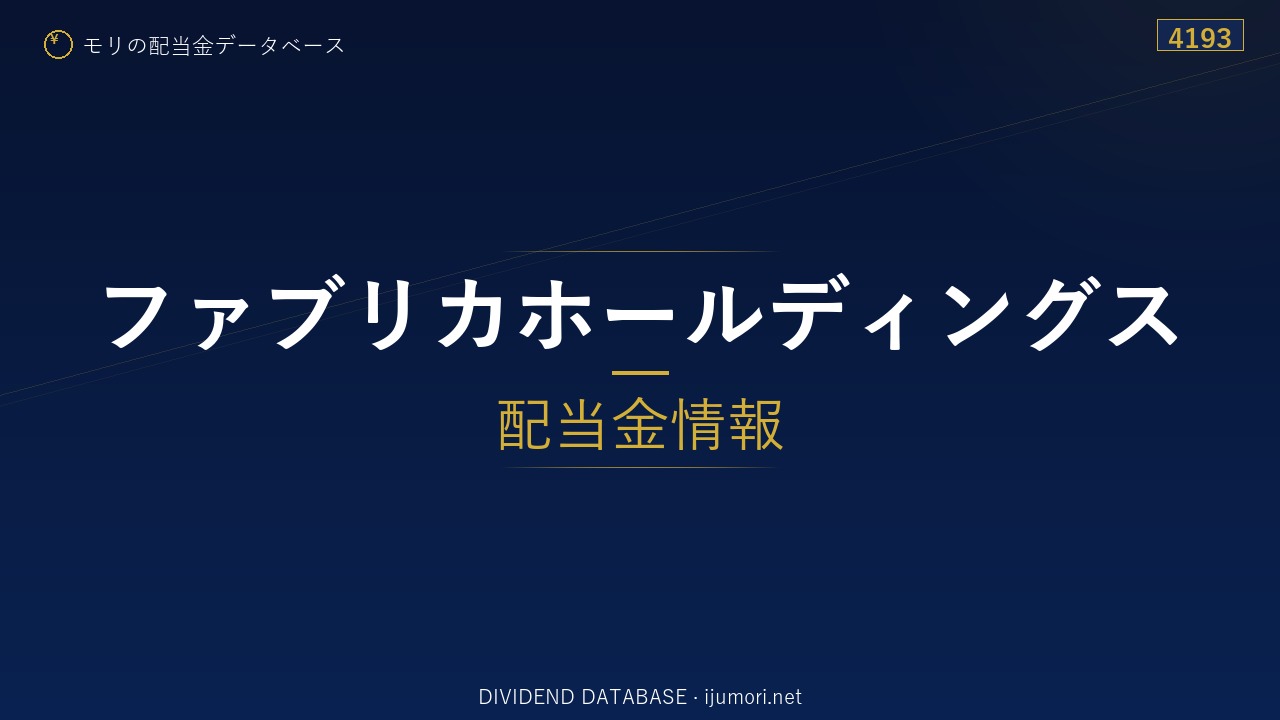 ¥ モリの配当金データベース

4193

ファブリカホールディングス

配当金情報

DIVIDEND DATABASE · ijumori.net